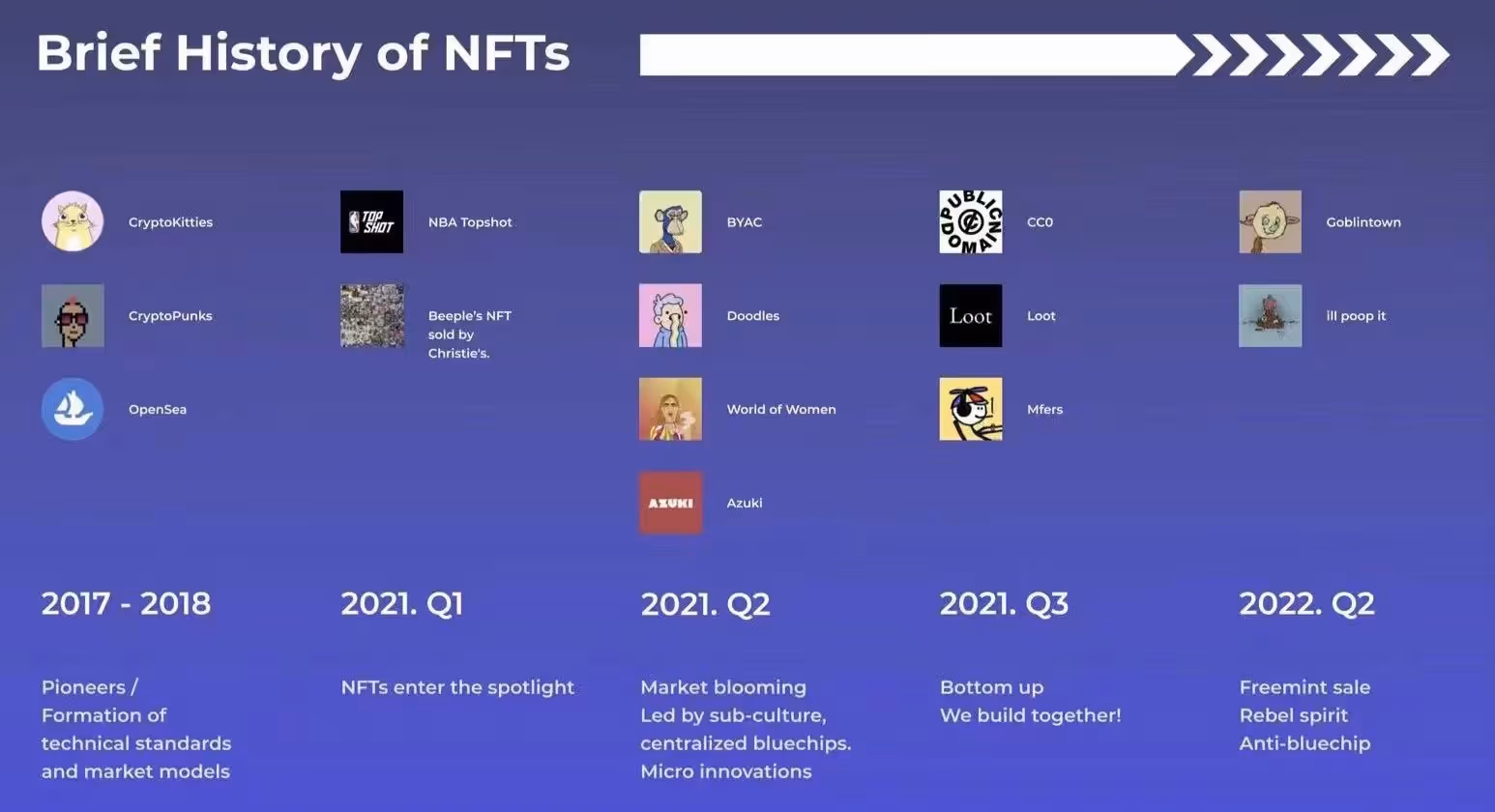 Brief History of NFTs

CryptoKitties

CryptoPunks

OpenSea

2017 - 2018

Pioneers / Formation of technical standards and market models

TOP SHOT

NBA Topshot

Beeple's NFT sold by Christie's.

2021. Q1

NFTs enter the spotlight

BYAC

Doodles

World of Women

AZUKI

Azuki

2021. Q2

Market blooming
Led by sub-culture, centralized bluechips.
Micro innovations

PUBLIC DOMAIN

CC0

Loot

Loot

Mfers

2021. Q3

Bottom up
We build together!

Goblintown

ill poop it

2022. Q2

Freemint sale
Rebel spirit
Anti-bluechip